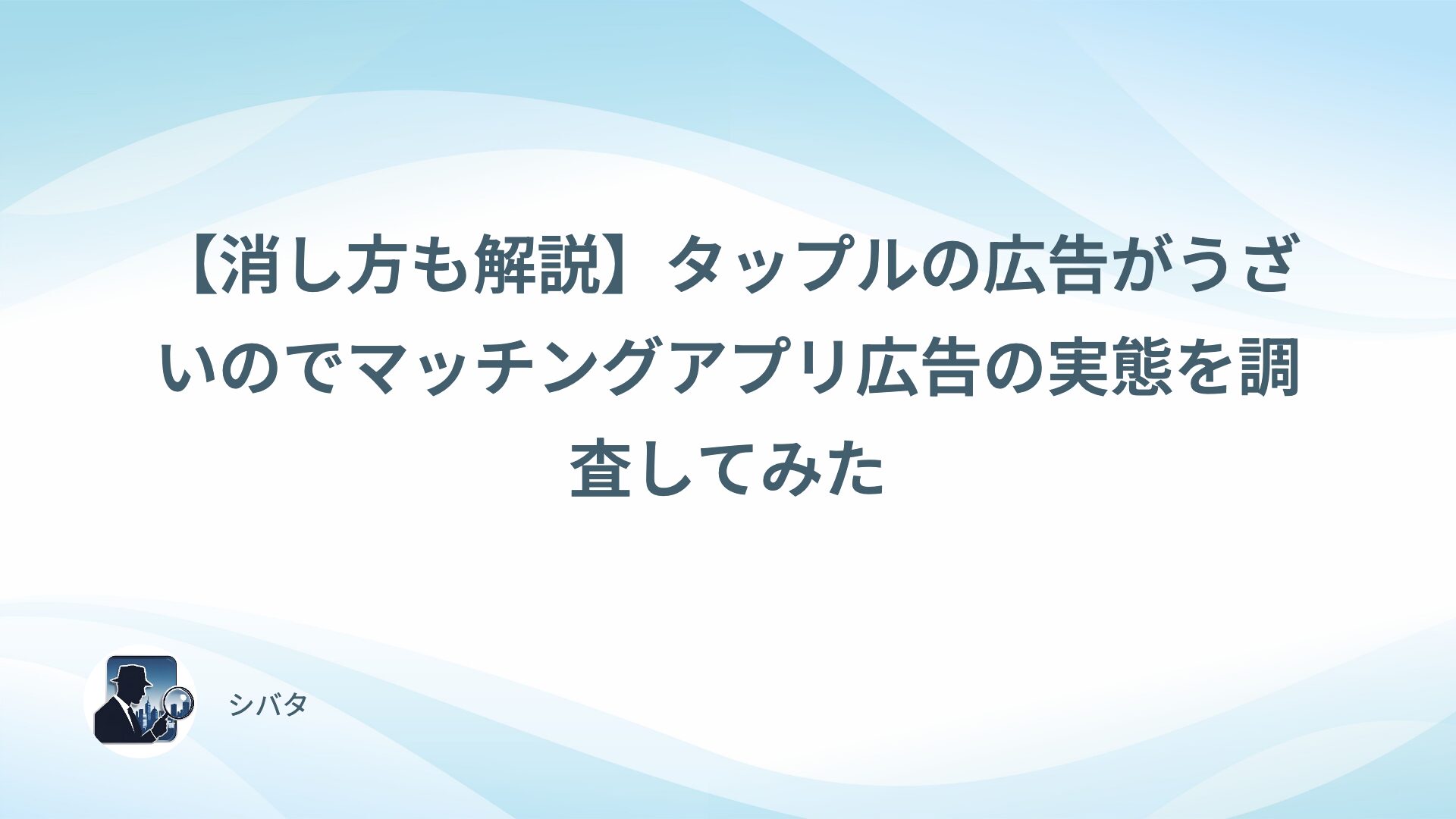 【消し方も解説】タップルの広告がうざいのでマッチングアプリ広告の実態を調査してみた

シバタ